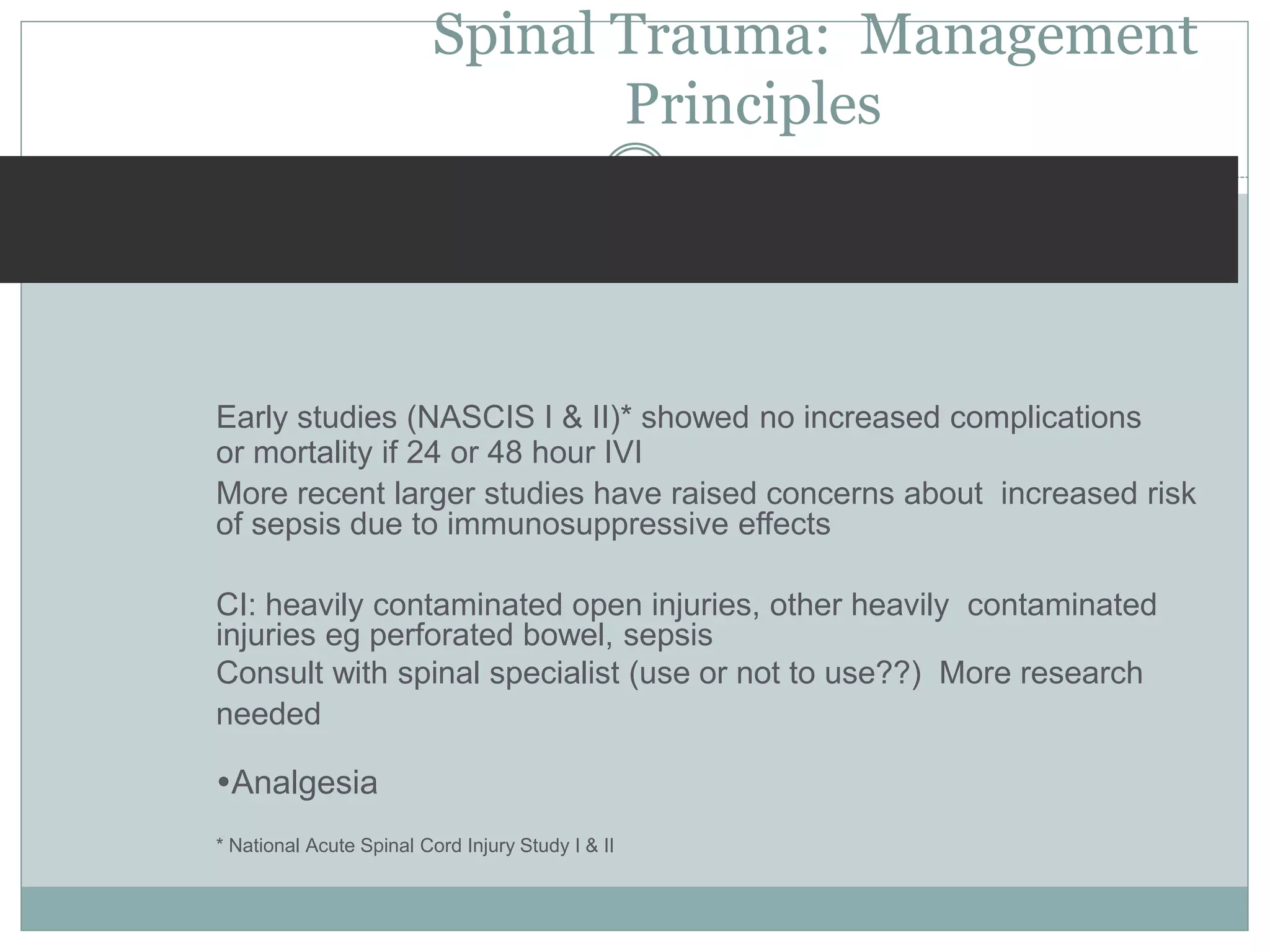 Spinal Trauma: Management Principles

Early studies (NASCIS I & II)* showed no increased complications or mortality if 24 or 48 hour IVI

More recent larger studies have raised concerns about increased risk of sepsis due to immunosuppressive effects

CI: heavily contaminated open injuries, other heavily contaminated injuries eg perforated bowel, sepsis

Consult with spinal specialist (use or not to use??) More research needed

•Analgesia

* National Acute Spinal Cord Injury Study I & II